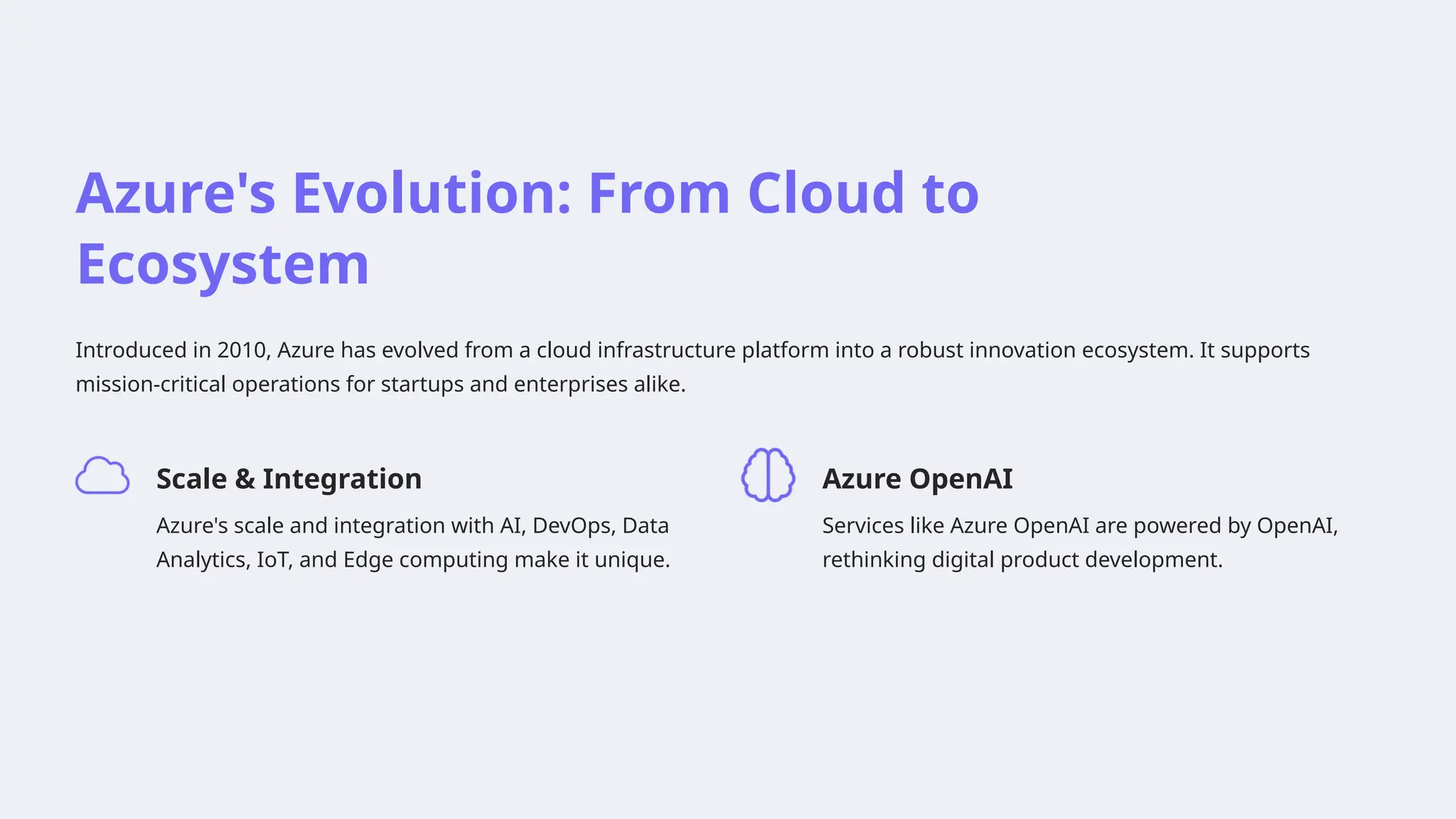 Azure's Evolution: From Cloud to Ecosystem

Introduced in 2010, Azure has evolved from a cloud infrastructure platform into a robust innovation ecosystem. It supports mission-critical operations for startups and enterprises alike.

Scale & Integration

Azure's scale and integration with AI, DevOps, Data Analytics, IoT, and Edge computing make it unique.

Azure OpenAI

Services like Azure OpenAI are powered by OpenAI, rethinking digital product development.